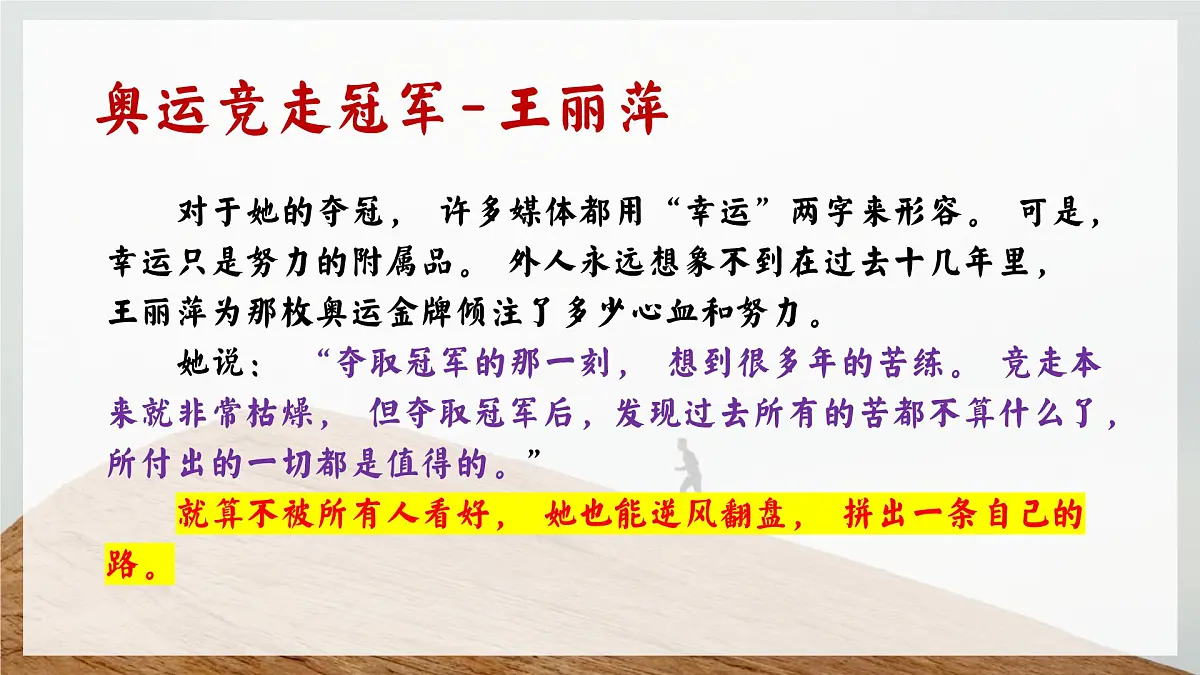 奥运竞走冠军－王丽萍

对于她的夺冠，许多媒体都用“幸运”两字来形容。可是，幸运只是努力的附属品。外人永远想象不到在过去十几年里，王丽萍为那枚奥运金牌倾注了多少心血和努力。

她说：“夺取冠军的那一刻，想到很多年的苦练。竞走本来就非常枯燥，但夺取冠军后，发现过去所有的苦都不算什么了，所付出的一切都是值得的。”

就算不被所有人看好，她也能逆风翻盘，拼出一条自己的路。